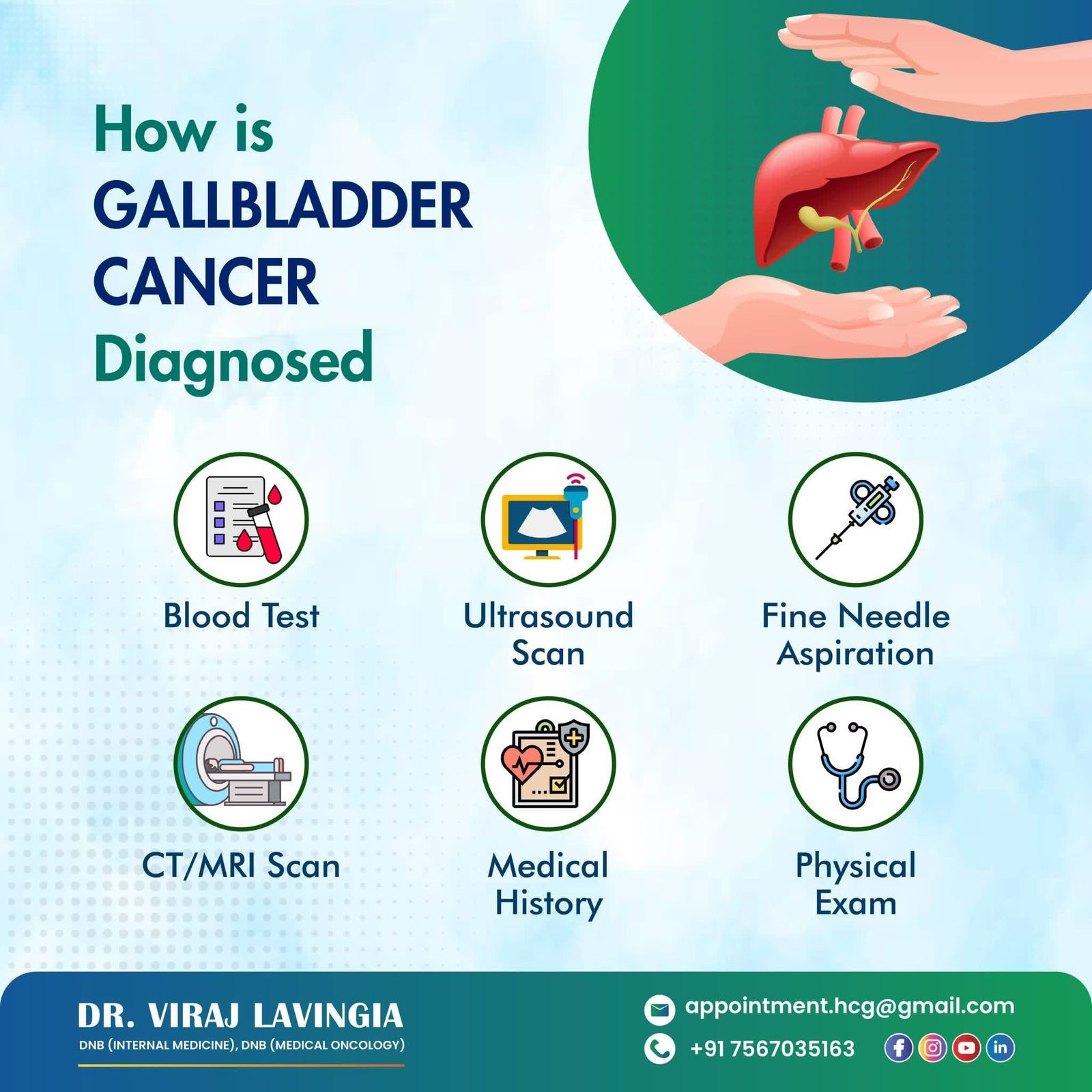 How is
GALLBLADDER
CANCER
Diagnosed

Blood Test

Ultrasound Scan

Fine Needle Aspiration

CT/MRI Scan

Medical History

Physical Exam

DR. VIRAJ LAVINGIA
DNB (INTERNAL MEDICINE), DNB (MEDICAL ONCOLOGY)

appointment.hcg@gmail.com
+91 7567035163